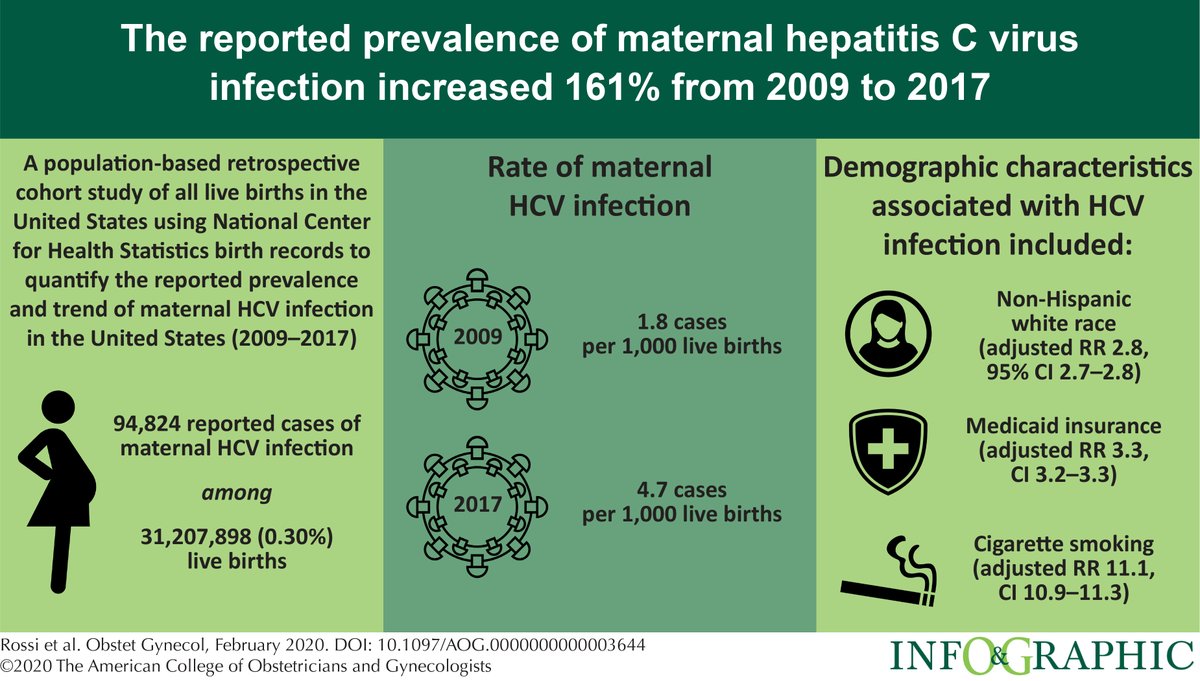 The reported prevalence of maternal hepatitis C virus infection increased 161% from 2009 to 2017

A population-based retrospective cohort study of all live births in the United States using National Center for Health Statistics birth records to quantify the reported prevalence and trend of maternal HCV infection in the United States (2009–2017)

94,824 reported cases of maternal HCV infection

among

31,207,898 (0.30%) live births

Rate of maternal HCV infection

2009

1.8 cases per 1,000 live births

2017

4.7 cases per 1,000 live births

Demographic characteristics associated with HCV infection included:

Non-Hispanic white race (adjusted RR 2.8, 95% CI 2.7–2.8)

Medicaid insurance (adjusted RR 3.3, CI 3.2–3.3)

Cigarette smoking (adjusted RR 11.1, CI 10.9–11.3)

Rossi et al. Obstet Gynecol, February 2020. DOI: 10.1097/AOG.0000000000003644
©2020 The American College of Obstetricians and Gynecologists

INFO&GRAPHIC